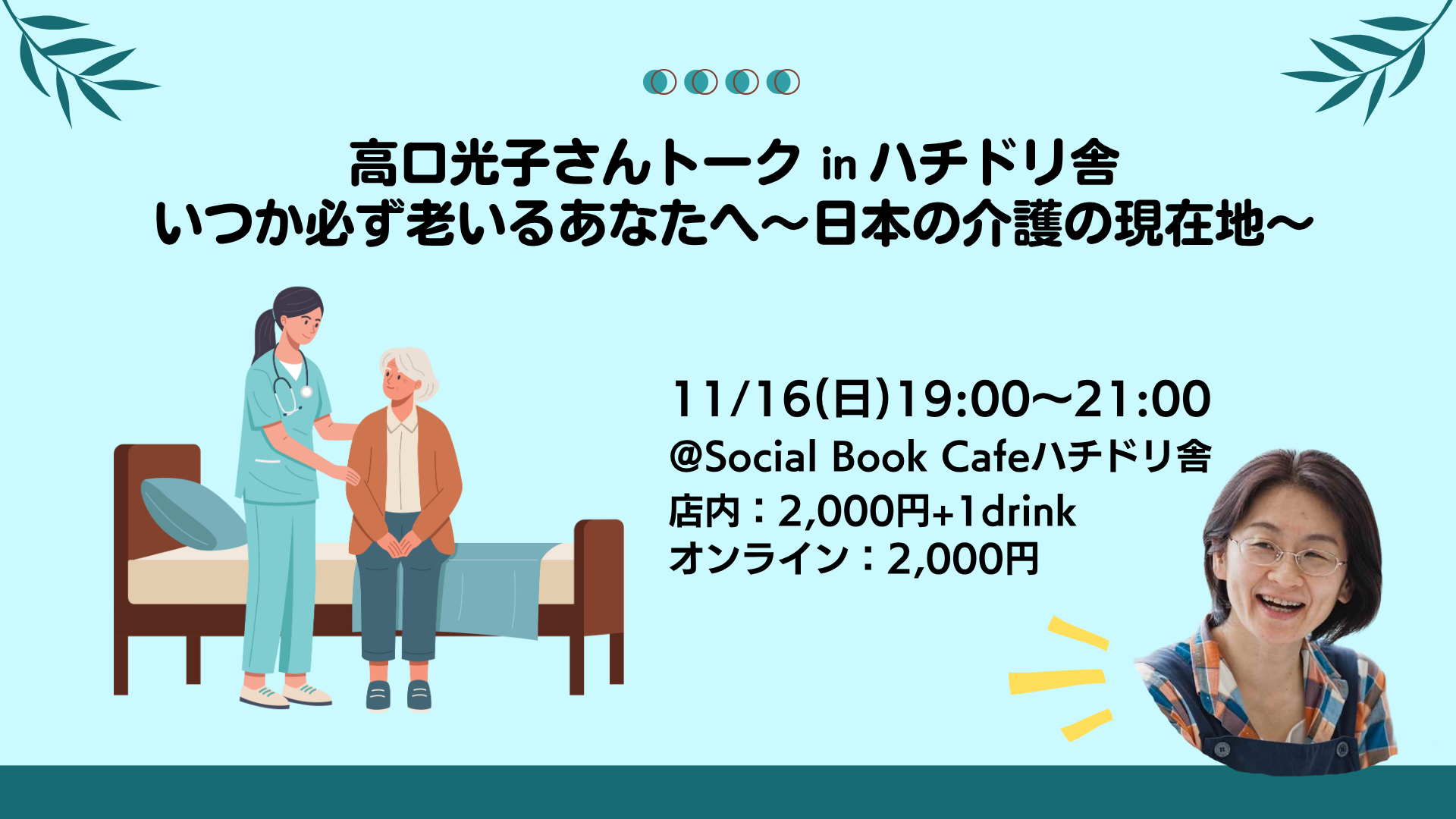 高口光子さんトーク in ハチドリ舎
いつか必ず老いるあなたへ～日本の介護の現在地～

11/16(日)19:00～21:00
@Social Book Cafeハチドリ舎
店内：2,000円+1drink
オンライン：2,000円